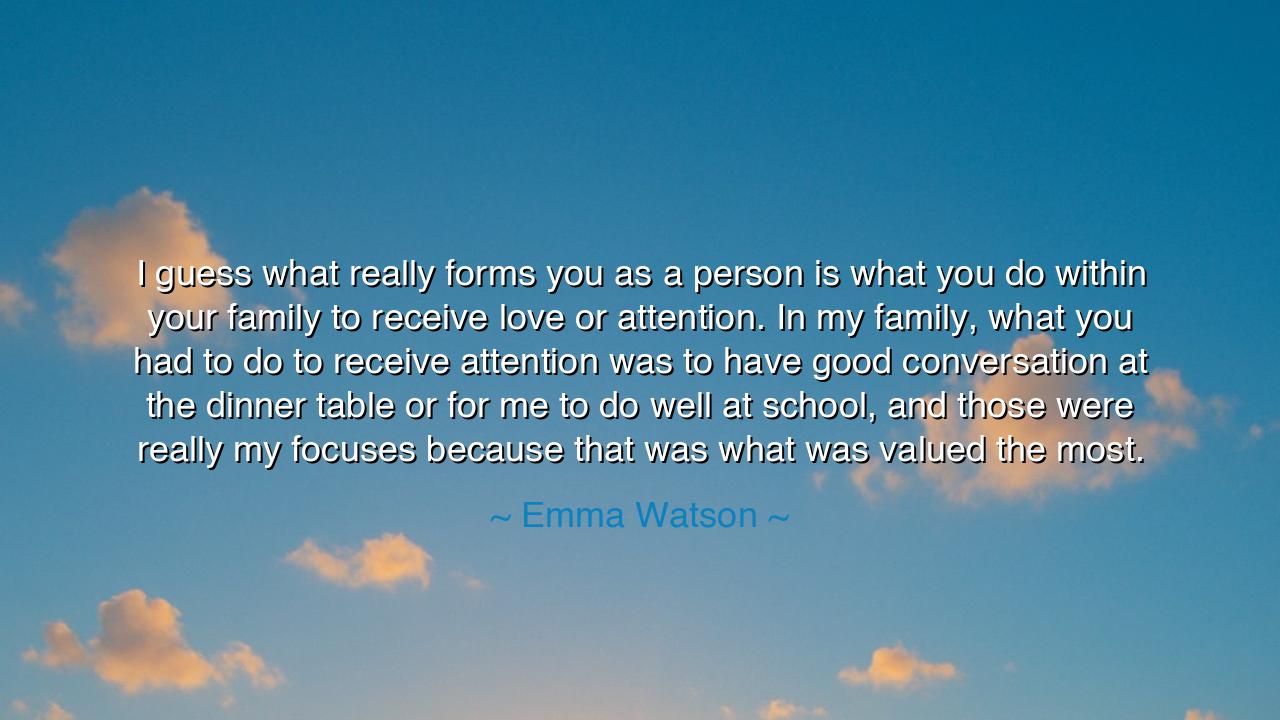 I guess what really forms you as a person is what you do within your family to receive love or attention. In my family, what you had to do to receive attention was to have good conversation at the dinner table or for me to do well at school, and those were really my focuses because that was what was valued the most.

~ Emma Watson ~